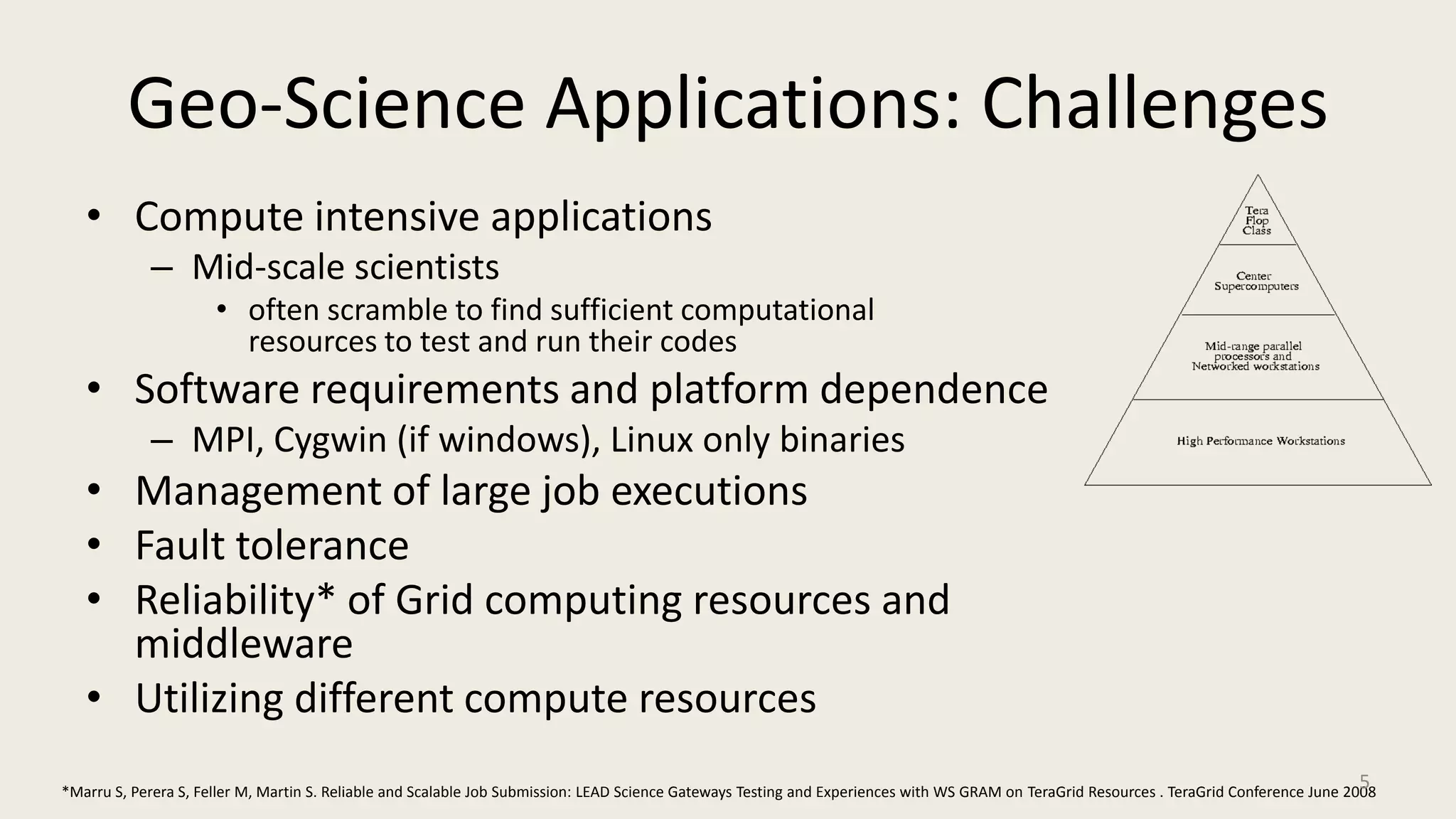 Geo-Science Applications: Challenges

• Compute intensive applications
  – Mid-scale scientists
    • often scramble to find sufficient computational resources to test and run their codes
• Software requirements and platform dependence
  – MPI, Cygwin (if windows), Linux only binaries
• Management of large job executions
• Fault tolerance
• Reliability* of Grid computing resources and middleware
• Utilizing different compute resources

Tera Flop Class

Center Supercomputers

Mid-range parallel processors and Networked workstations

High Performance Workstations

5

*Marru S, Perera S, Feller M, Martin S. Reliable and Scalable Job Submission: LEAD Science Gateways Testing and Experiences with WS GRAM on TeraGrid Resources . TeraGrid Conference June 2008